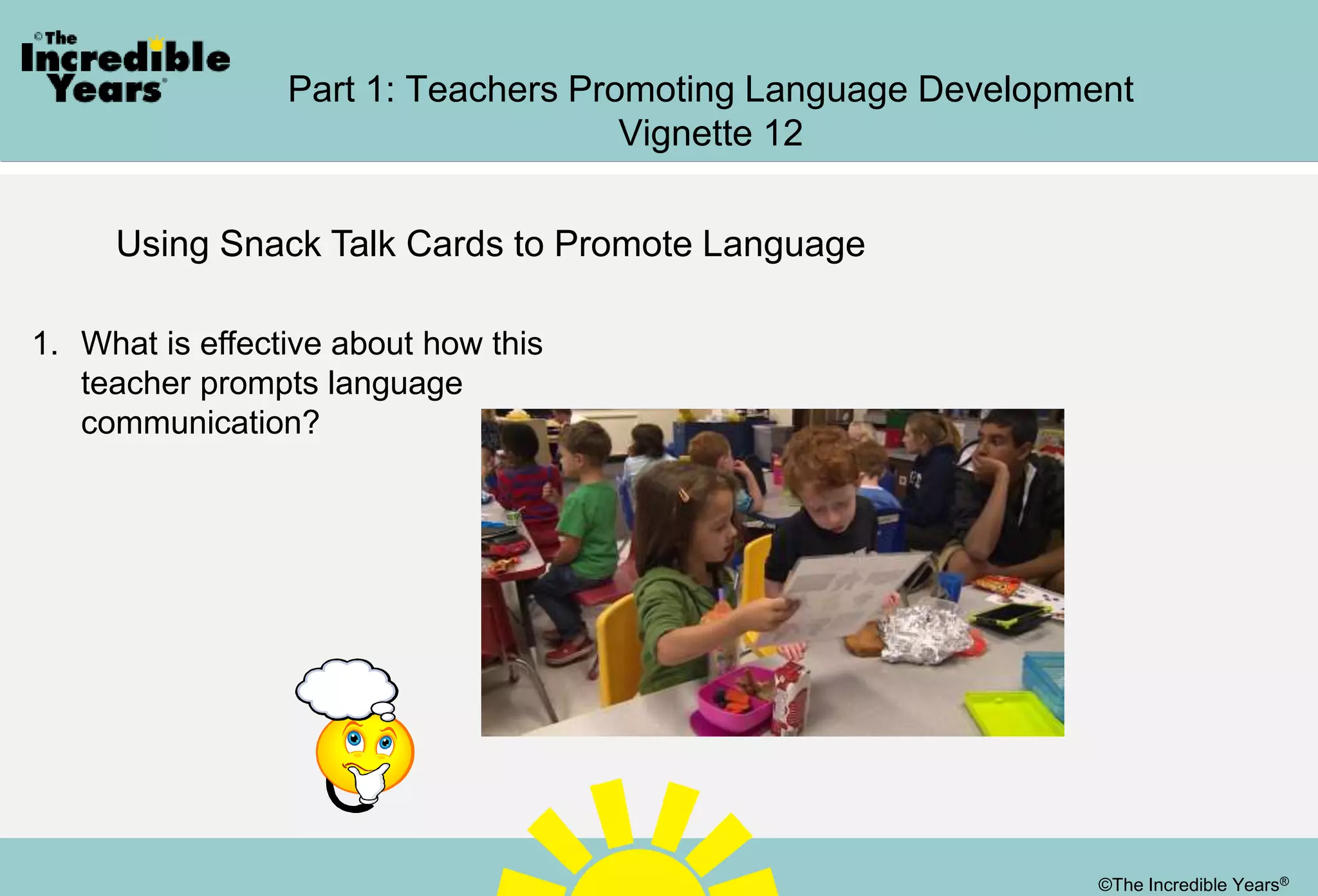 ©The Incredible Years®

Part 1: Teachers Promoting Language Development
Vignette 12

Using Snack Talk Cards to Promote Language

1. What is effective about how this teacher prompts language communication?

©The Incredible Years®